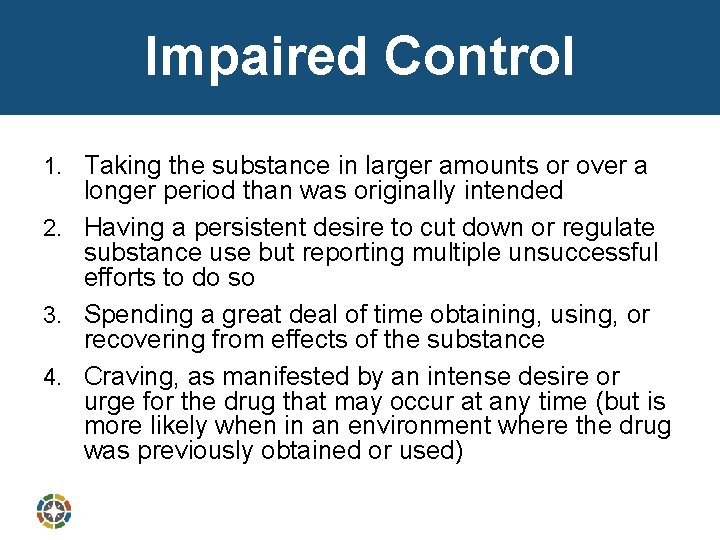 Impaired Control

1. Taking the substance in larger amounts or over a longer period than was originally intended
2. Having a persistent desire to cut down or regulate substance use but reporting multiple unsuccessful efforts to do so
3. Spending a great deal of time obtaining, using, or recovering from effects of the substance
4. Craving, as manifested by an intense desire or urge for the drug that may occur at any time (but is more likely when in an environment where the drug was previously obtained or used)